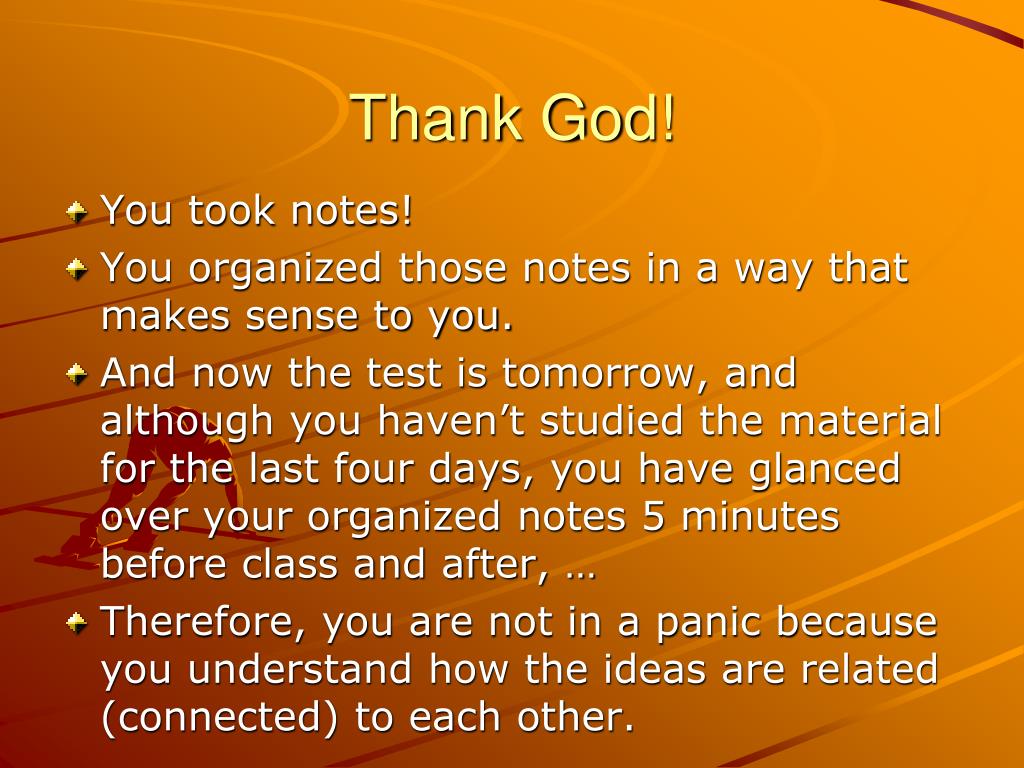 Thank God!

You took notes!

You organized those notes in a way that makes sense to you.

And now the test is tomorrow, and although you haven’t studied the material for the last four days, you have glanced over your organized notes 5 minutes before class and after, …

Therefore, you are not in a panic because you understand how the ideas are related (connected) to each other.